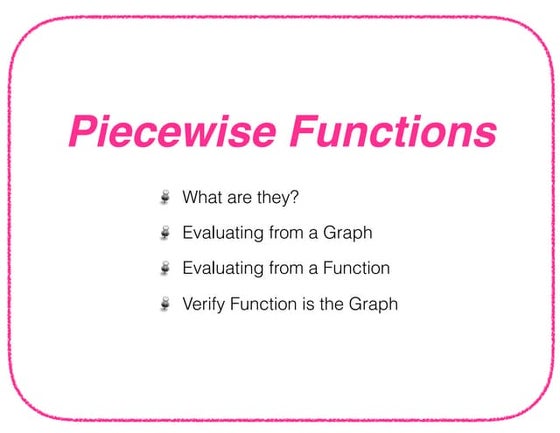 Piecewise Functions

What are they?

Evaluating from a Graph

Evaluating from a Function

Verify Function is the Graph